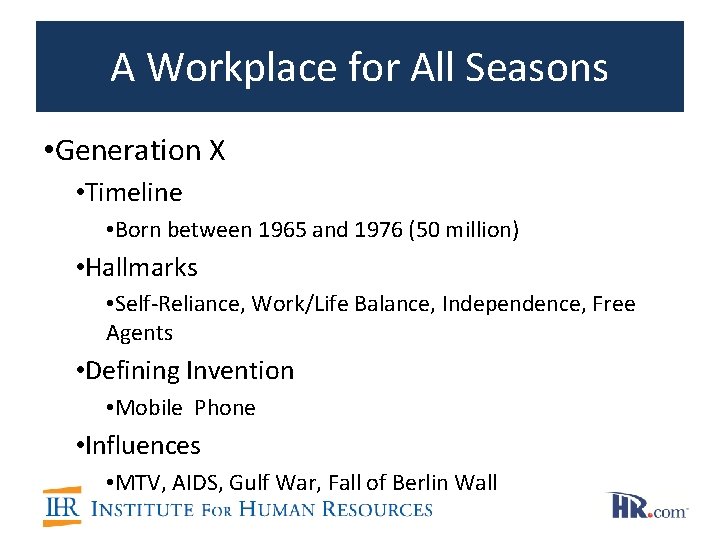 A Workplace for All Seasons

•Generation X

•Timeline

•Born between 1965 and 1976 (50 million)

•Hallmarks

•Self-Reliance, Work/Life Balance, Independence, Free Agents

•Defining Invention

•Mobile Phone

•Influences

•MTV, AIDS, Gulf War, Fall of Berlin Wall

IHR INSTITUTE FOR HUMAN RESOURCES

HR.com